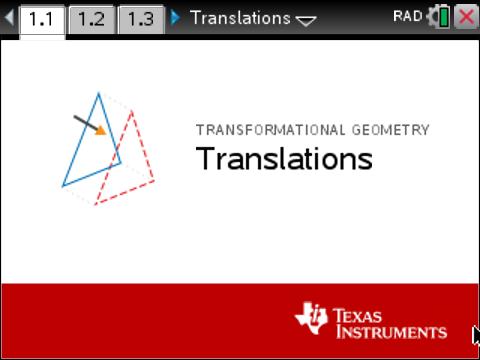 1.1 1.2 1.3 Translations RAD

TRANSFORMATIONAL GEOMETRY
Translations

TEXAS INSTRUMENTS